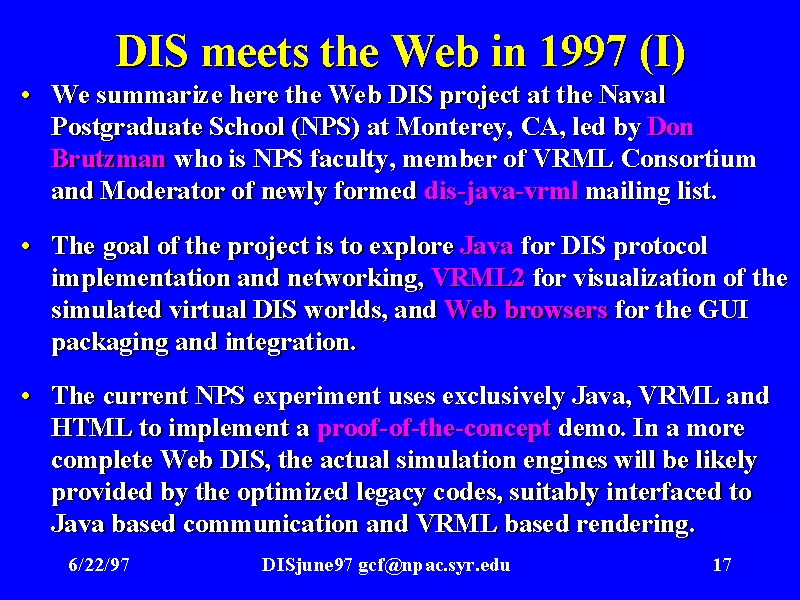 DIS meets the Web in 1997 (I)

• We summarize here the Web DIS project at the Naval Postgraduate School (NPS) at Monterey, CA, led by Don Brutzman who is NPS faculty, member of VRML Consortium and Moderator of newly formed dis-java-vrml mailing list.

• The goal of the project is to explore Java for DIS protocol implementation and networking, VRML2 for visualization of the simulated virtual DIS worlds, and Web browsers for the GUI packaging and integration.

• The current NPS experiment uses exclusively Java, VRML and HTML to implement a proof-of-the-concept demo. In a more complete Web DIS, the actual simulation engines will be likely provided by the optimized legacy codes, suitably interfaced to Java based communication and VRML based rendering.

6/22/97 DISjune97 gcf@npac.syr.edu 17